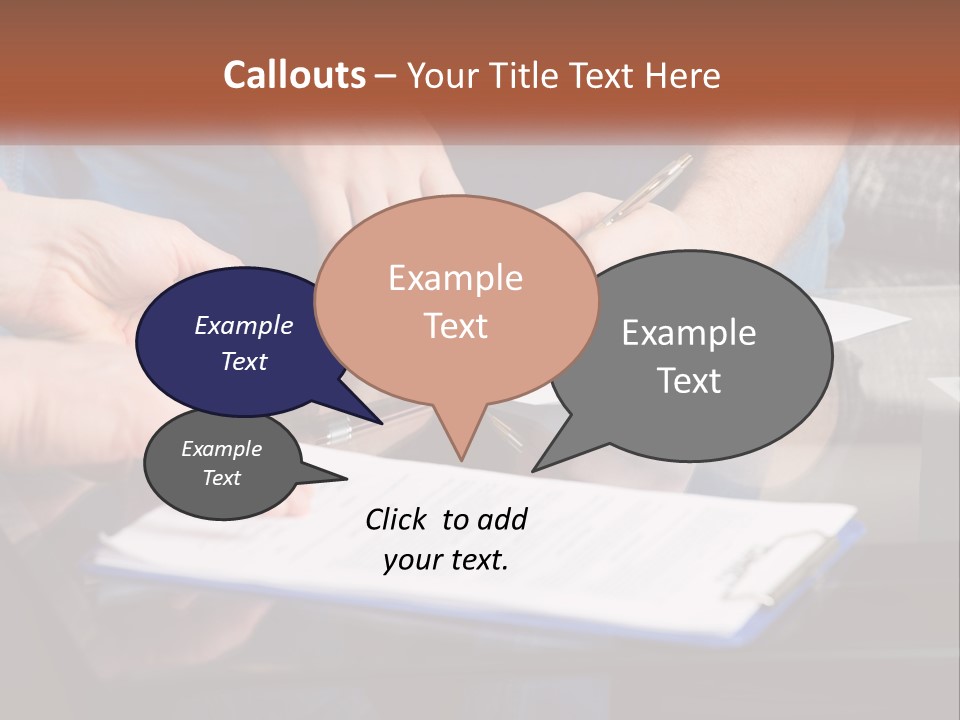 Callouts – Your Title Text Here

Example Text

Example Text

Example Text

Example Text

Click to add your text.